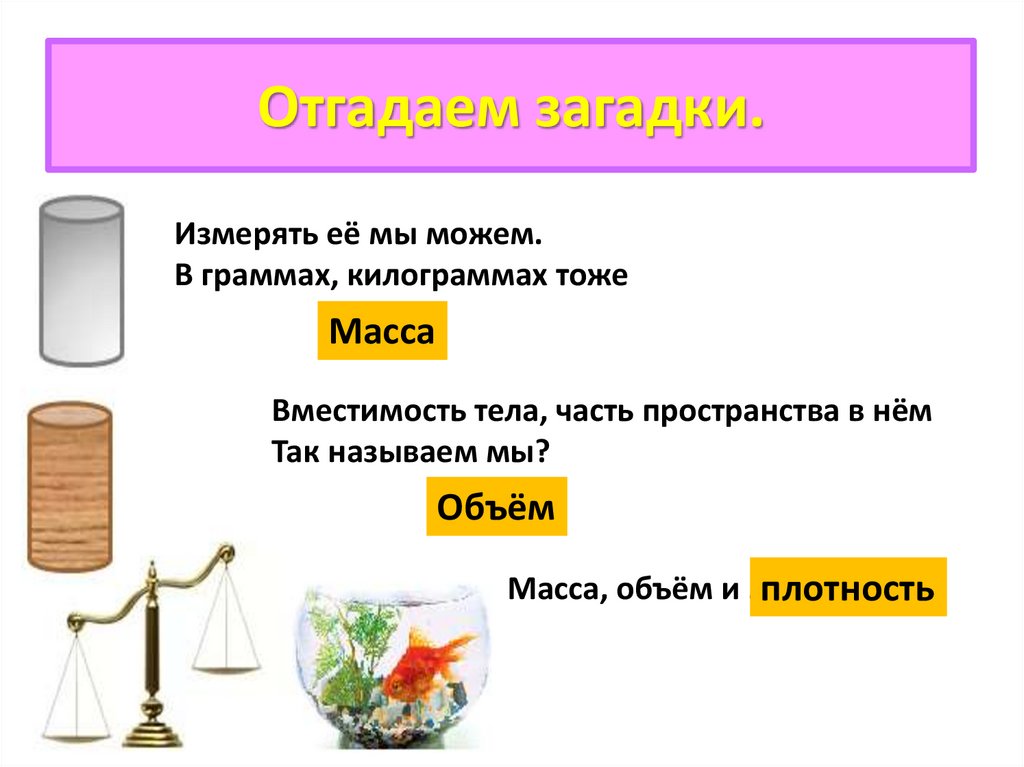 Отгадаем загадки.

Измерять её мы можем.
В граммах, килограммах тоже

Масса

Вместимость тела, часть пространства в нём
Так называем мы?

Объём

Масса, объём и плотность